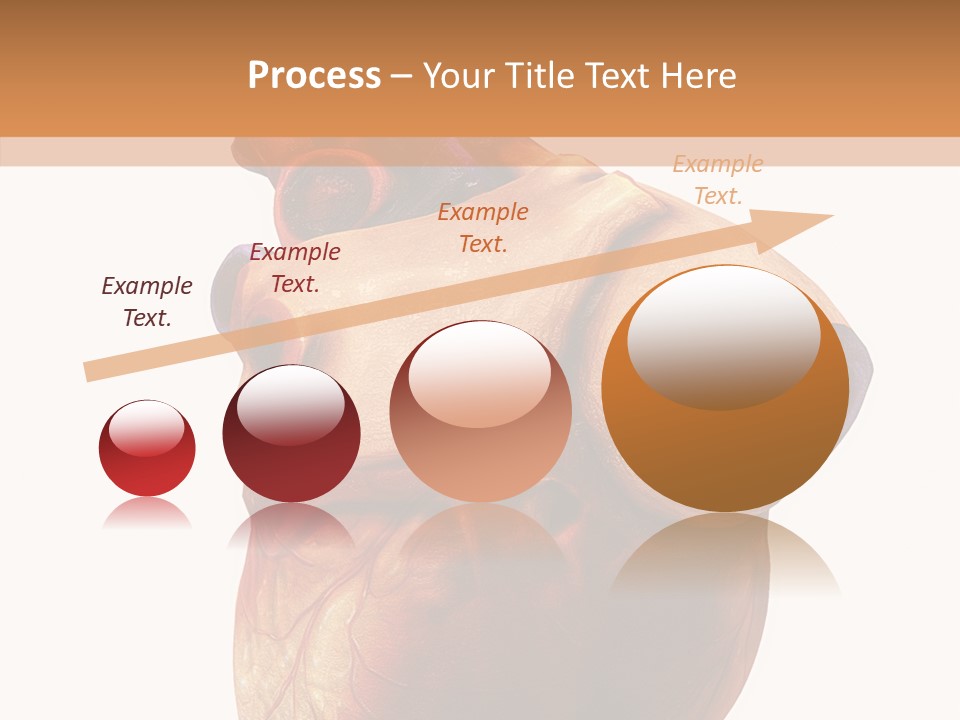 Process – Your Title Text Here

Example Text.

Example Text.

Example Text.

Example Text.